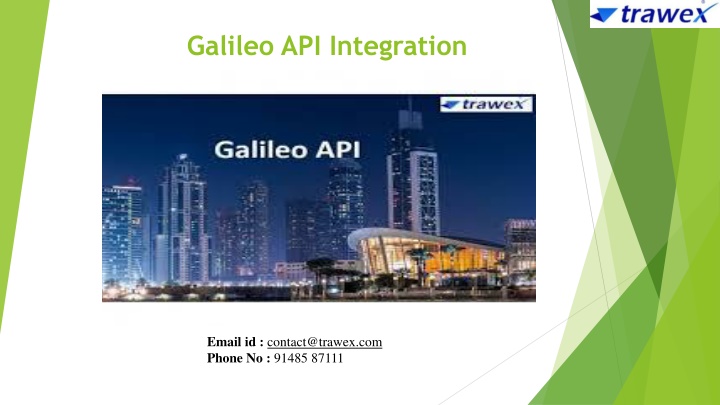 trawex

Galileo API Integration

trawex

Galileo API

Email id : contact@trawex.com
Phone No : 91485 87111